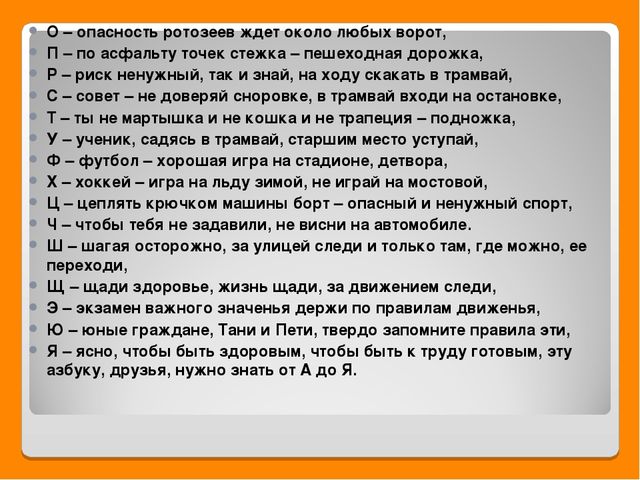 О – опасность ротозеев ждет около любых ворот,
П – по асфальту точек стежка – пешеходная дорожка,
Р – риск ненужный, так и знай, на ходу скакать в трамвай,
С – совет – не доверяй сноровке, в трамвай входи на остановке,
Т – ты не мартышка и не кошка и не трапеция – подножка,
У – ученик, садясь в трамвай, старшим место уступай,
Ф – футбол – хорошая игра на стадионе, детвора,
Х – хоккей – игра на льду зимой, не играй на мостовой,
Ц – цеплять крючком машины борт – опасный и ненужный спорт,
Ч – чтобы тебя не задавили, не висни на автомобиле.
Ш – шагая осторожно, за улицей следи и только там, где можно, ее переходи,
Щ – щади здоровье, жизнь щади, за движением следи,
Э – экзамен важного значенья держи по правилам движенья,
Ю – юные граждане, Тани и Пети, твердо запомните правила эти,
Я – ясно, чтобы быть здоровым, чтобы быть к труду готовым, эту азбуку, друзья, нужно знать от А до Я.